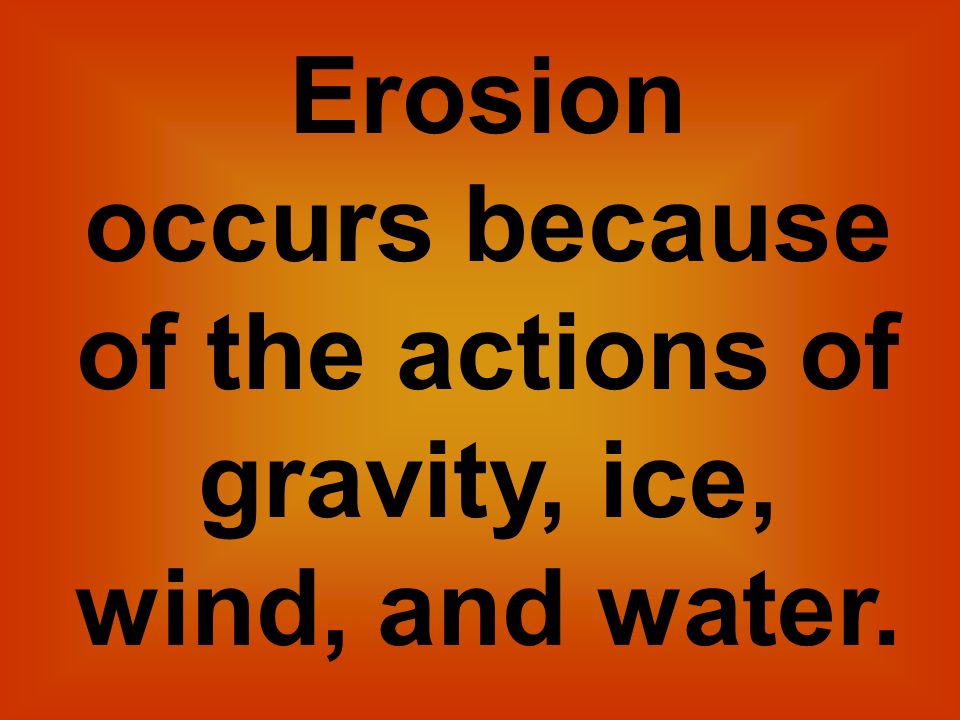 Erosion occurs because of the actions of gravity, ice, wind, and water.